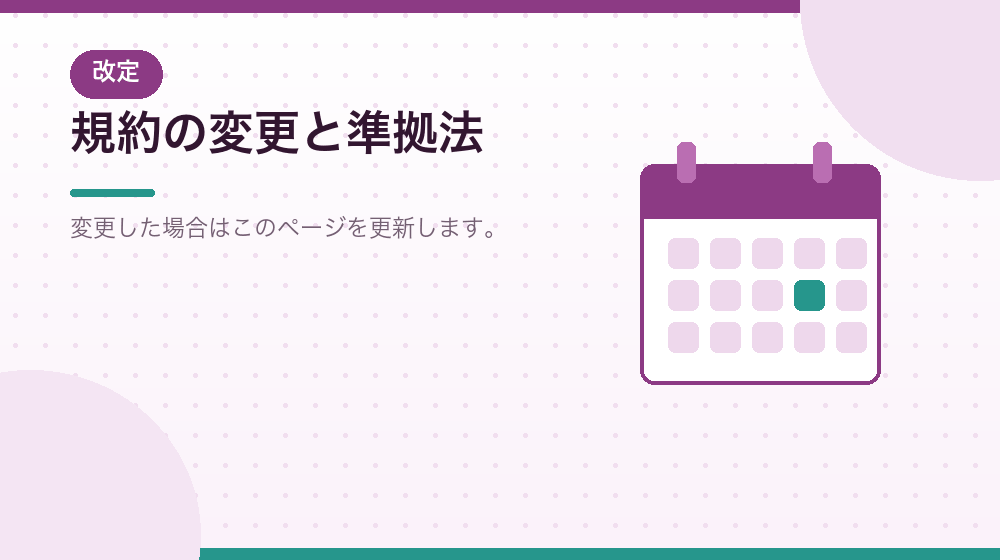 改定

規約の変更と準拠法

変更した場合はこのページを更新します。